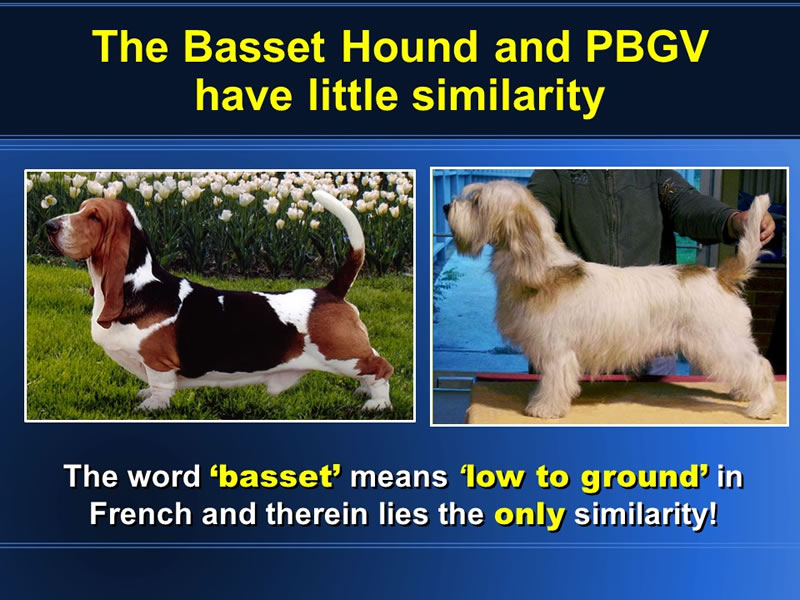 The Basset Hound and PBGV have little similarity

The word ‘basset’ means ‘low to ground’ in French and therein lies the only similarity!